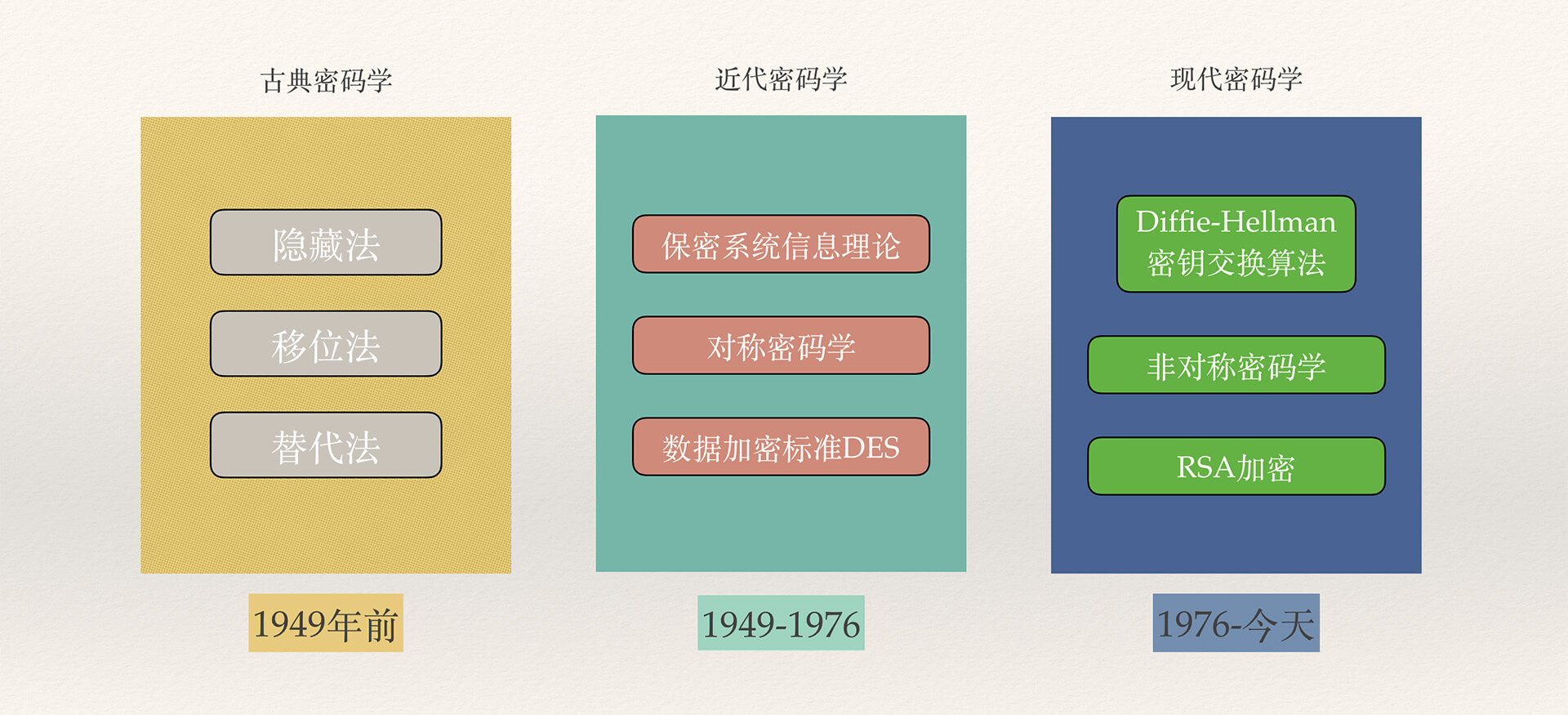 古典密码学

隐藏法

移位法

替代法

1949年前

近代密码学

保密系统信息理论

对称密码学

数据加密标准DES

1949-1976

现代密码学

Diffie-Hellman 密钥交换算法

非对称密码学

RSA加密

1976-今天